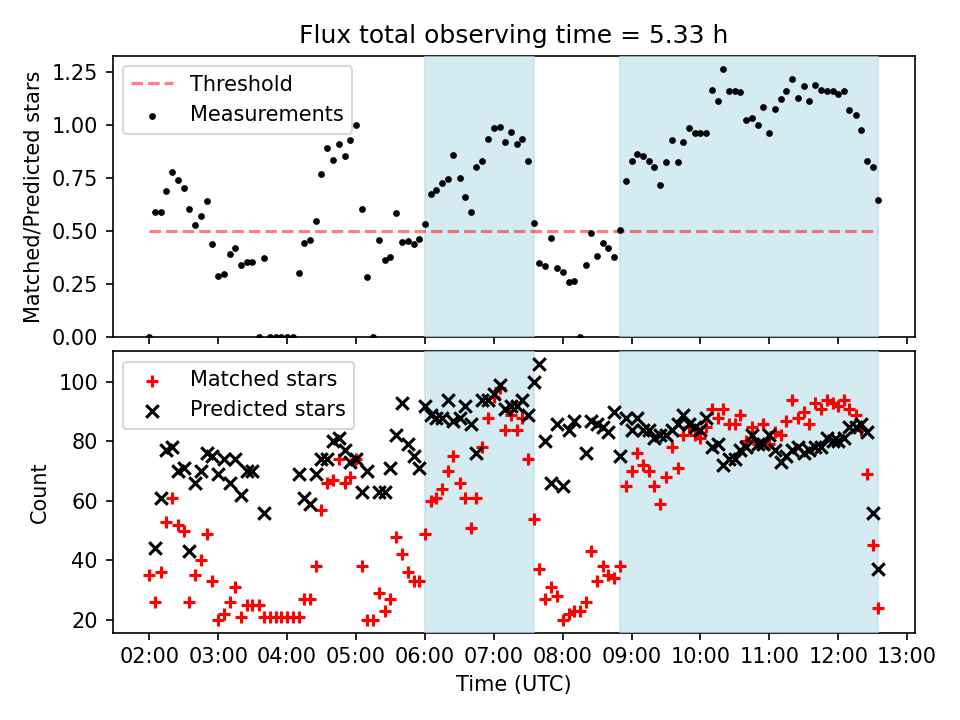 Flux total observing time = 5.33 h

Threshold
Measurements

Matched/Predicted stars

1.25
1.00
0.75
0.50
0.25
0.00

Matched stars
Predicted stars

Count

100
80
60
40
20

02:00 03:00 04:00 05:00 06:00 07:00 08:00 09:00 10:00 11:00 12:00 13:00

Time (UTC)